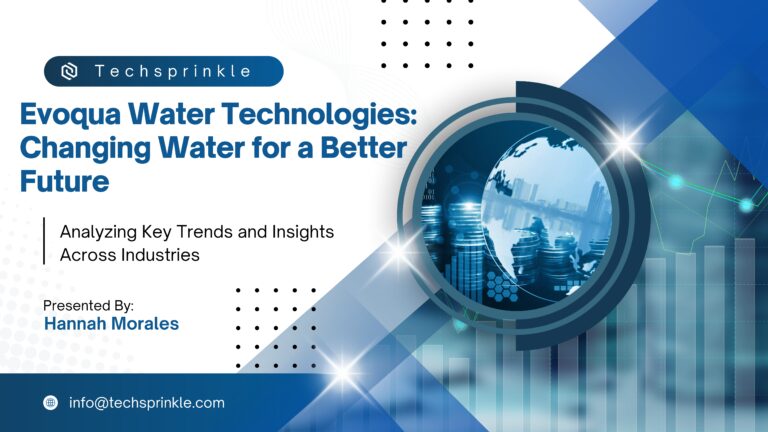 Techsprinkle

Evoqua Water Technologies: Changing Water for a Better Future

Analyzing Key Trends and Insights Across Industries

Presented By:
Hannah Morales

info@techsprinkle.com